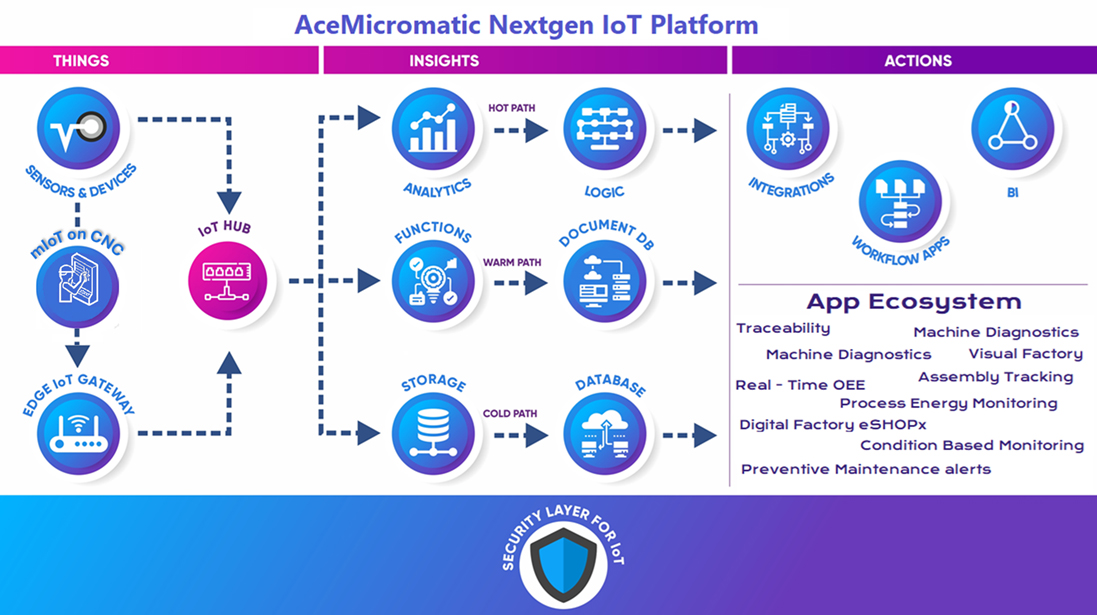 AceMicromatic Nextgen IoT Platform

THINGS

INSIGHTS

ACTIONS

SENSORS & DEVICES

mIoT on CNC

IoT HUB

EDGE IoT GATEWAY

ANALYTICS

HOT PATH

LOGIC

FUNCTIONS

WARM PATH

DOCUMENT DB

STORAGE

COLD PATH

DATABASE

INTEGRATIONS

WORKFLOW APPS

BI

App Ecosystem

Traceability

Machine Diagnostics

Machine Diagnostics

Visual Factory

Real - Time OEE

Assembly Tracking

Process Energy Monitoring

Digital Factory eSHOPx

Condition Based Monitoring

Preventive Maintenance alerts

SECURITY LAYER FOR IoT